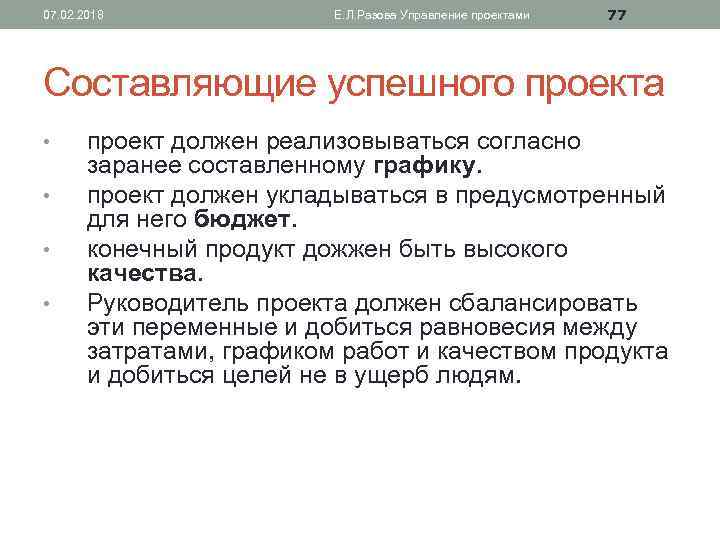 07.02.2018 Е.Л.Разова Управление проектами 77

Составляющие успешного проекта

• проект должен реализовываться согласно заранее составленному графику.
• проект должен укладываться в предусмотренный для него бюджет.
• конечный продукт дожжен быть высокого качества.
• Руководитель проекта должен сбалансировать эти переменные и добиться равновесия между затратами, графиком работ и качеством продукта и добиться целей не в ущерб людям.